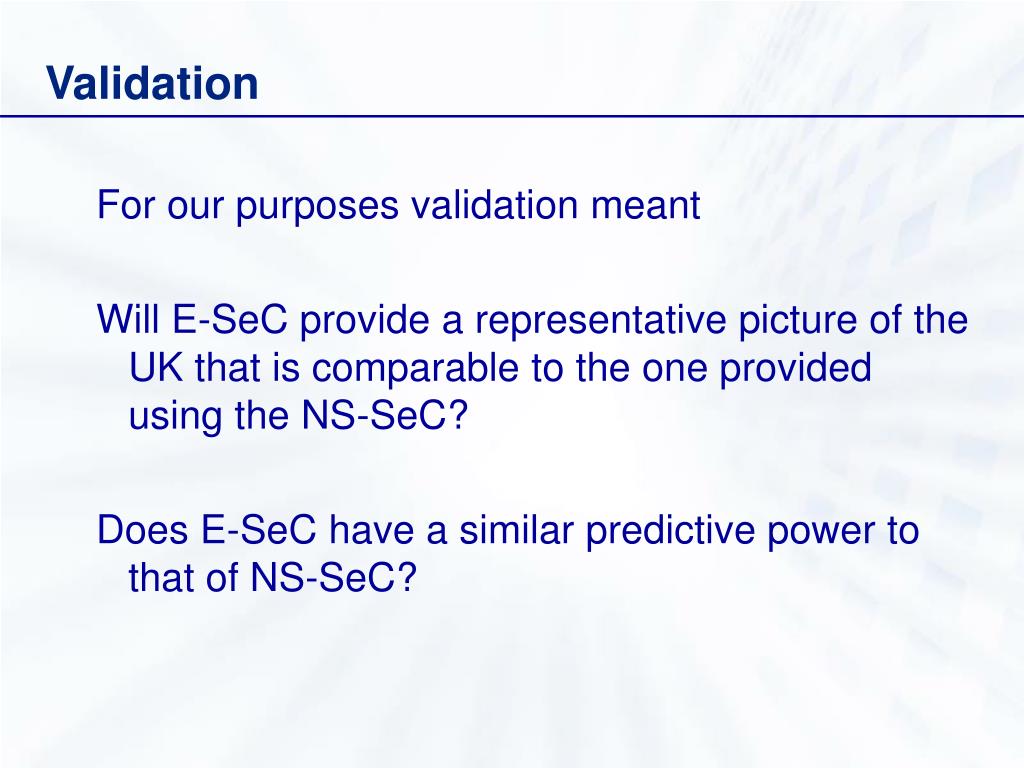 Validation

For our purposes validation meant

Will E-SeC provide a representative picture of the UK that is comparable to the one provided using the NS-SeC?

Does E-SeC have a similar predictive power to that of NS-SeC?